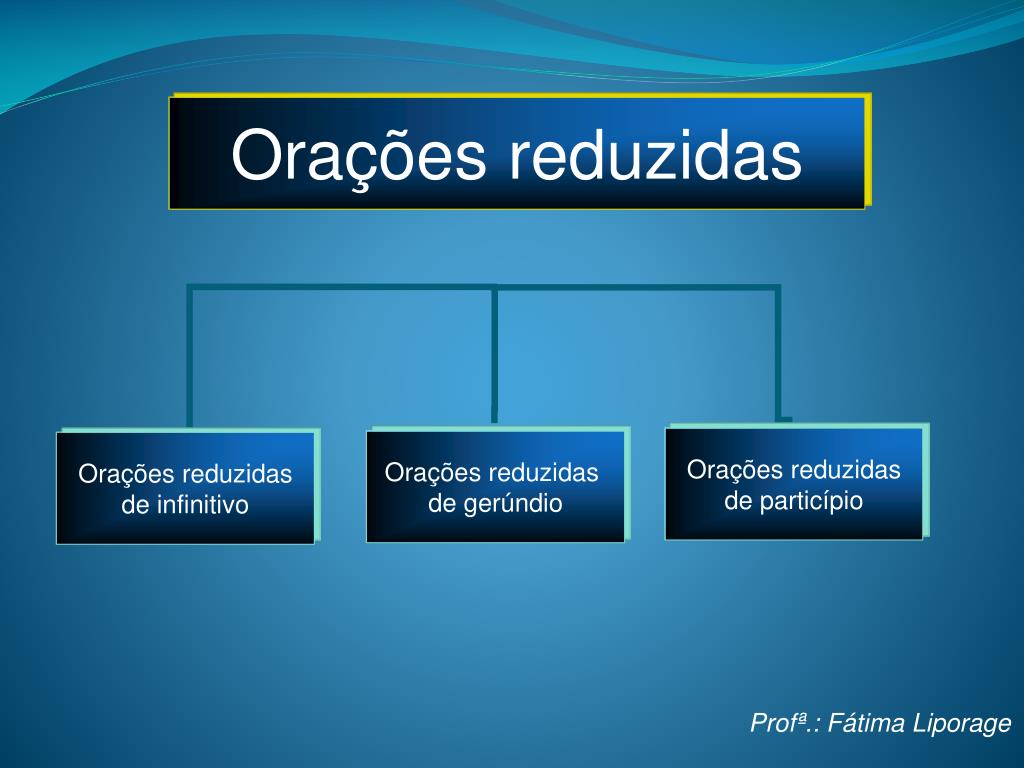 Orações reduzidas

Orações reduzidas de infinitivo

Orações reduzidas de gerúndio

Orações reduzidas de particípio

Profª.: Fátima Liporage